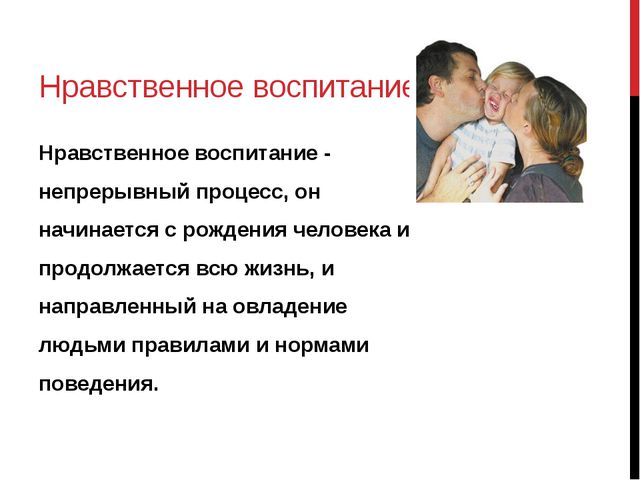 Нравственное воспитание

Нравственное воспитание - непрерывный процесс, он начинается с рождения человека и продолжается всю жизнь, и направленный на овладение людьми правилами и нормами поведения.